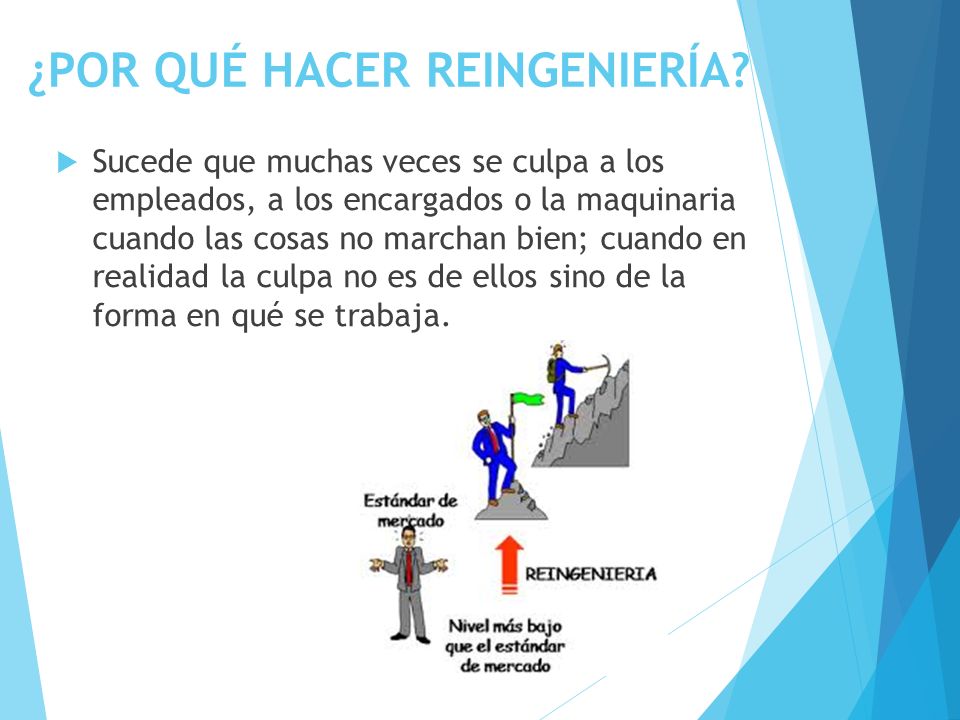 ¿POR QUÉ HACER REINGENIERÍA?

Sucede que muchas veces se culpa a los empleados, a los encargados o la maquinaria cuando las cosas no marchan bien; cuando en realidad la culpa no es de ellos sino de la forma en qué se trabaja.

Estándar de mercado

REINGENIERIA

Nivel más bajo que el estándar de mercado